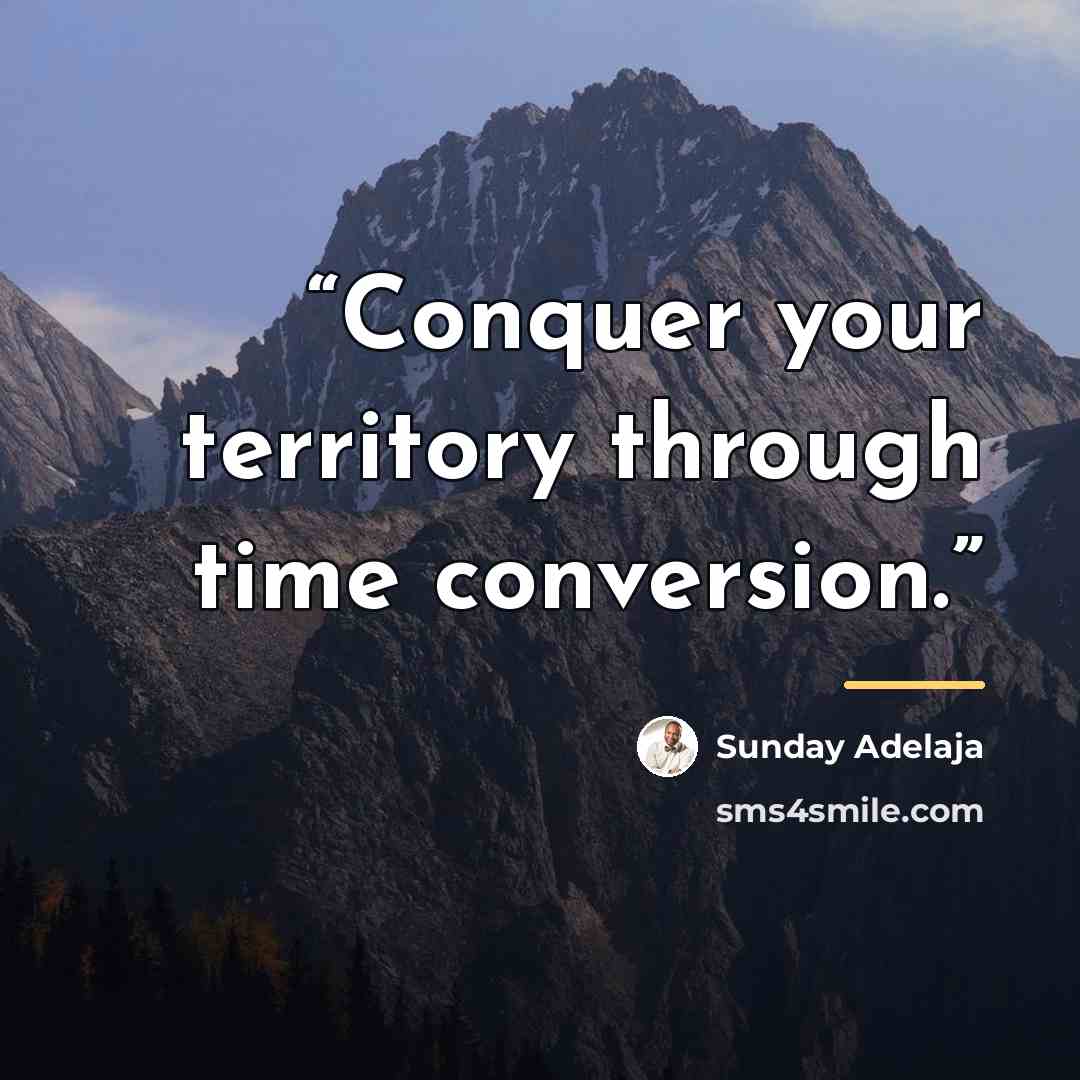 “Conquer your territory through time conversion.”

Sunday Adelaja

sms4smile.com